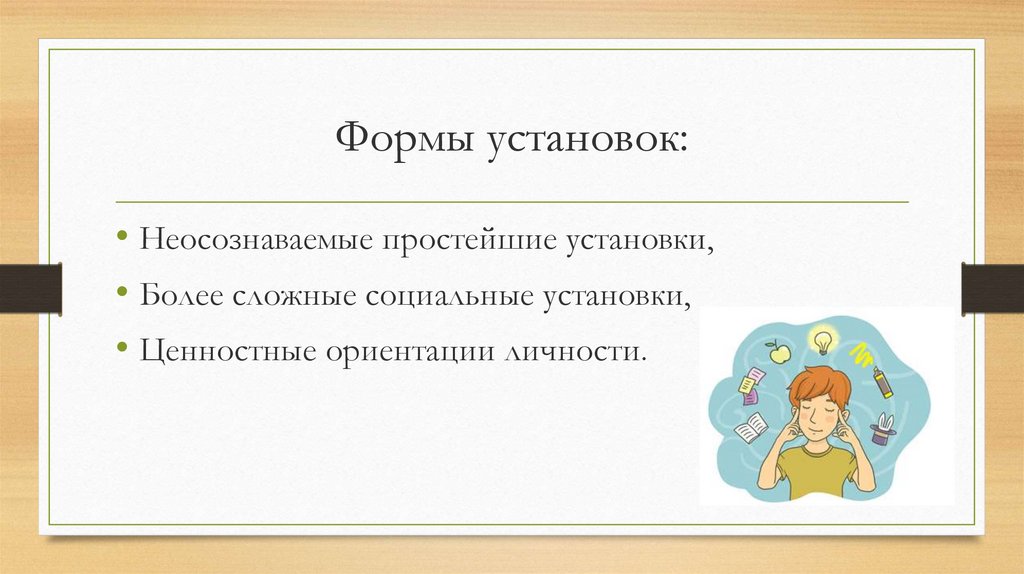 Формы установок:

• Неосознаваемые простейшие установки,
• Более сложные социальные установки,
• Ценностные ориентации личности.